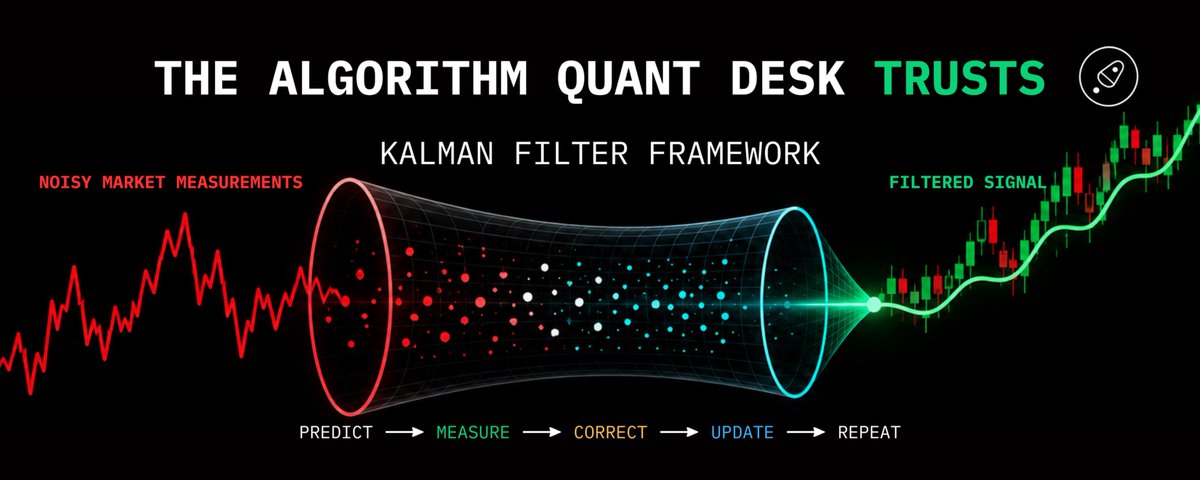 THE ALGORITHM QUANT DESK TRUSTS

KALMAN FILTER FRAMEWORK

NOISY MARKET MEASUREMENTS

FILTERED SIGNAL

PREDICT → MEASURE → CORRECT → UPDATE → REPEAT